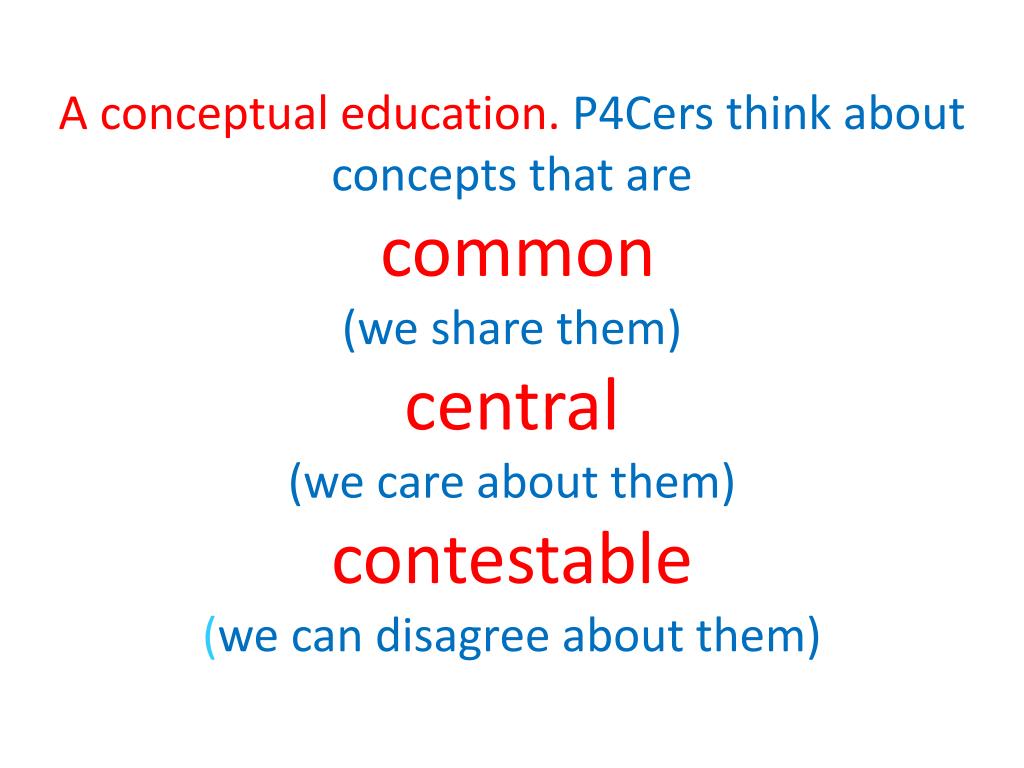 A conceptual education. P4Cers think about concepts that are

common

(we share them)

central

(we care about them)

contestable

(we can disagree about them)